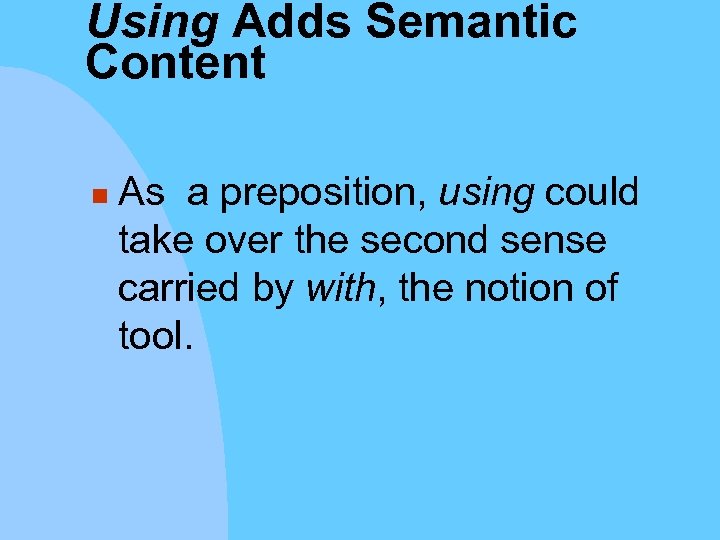 Using Adds Semantic Content

As  a preposition, using could take over the second sense carried by with, the notion of tool.